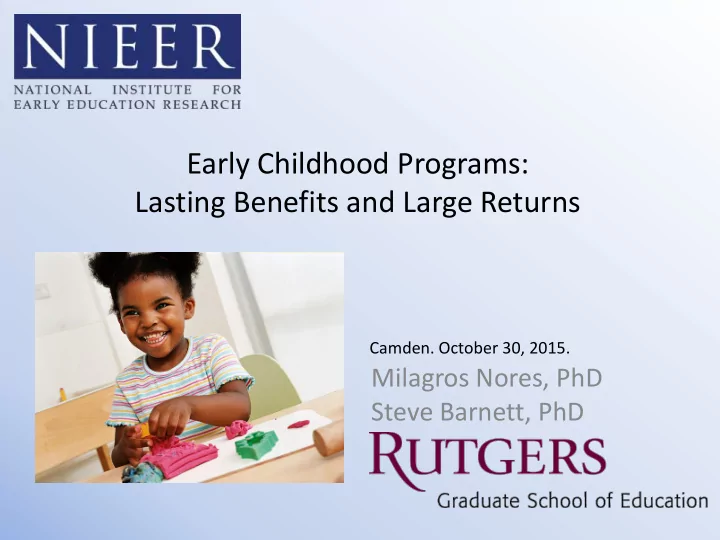 NIEER
NATIONAL INSTITUTE FOR EARLY EDUCATION RESEARCH

Early Childhood Programs:
Lasting Benefits and Large Returns

Camden. October 30, 2015.
Milagros Nores, PhD
Steve Barnett, PhD
RUTGERS
Graduate School of Education